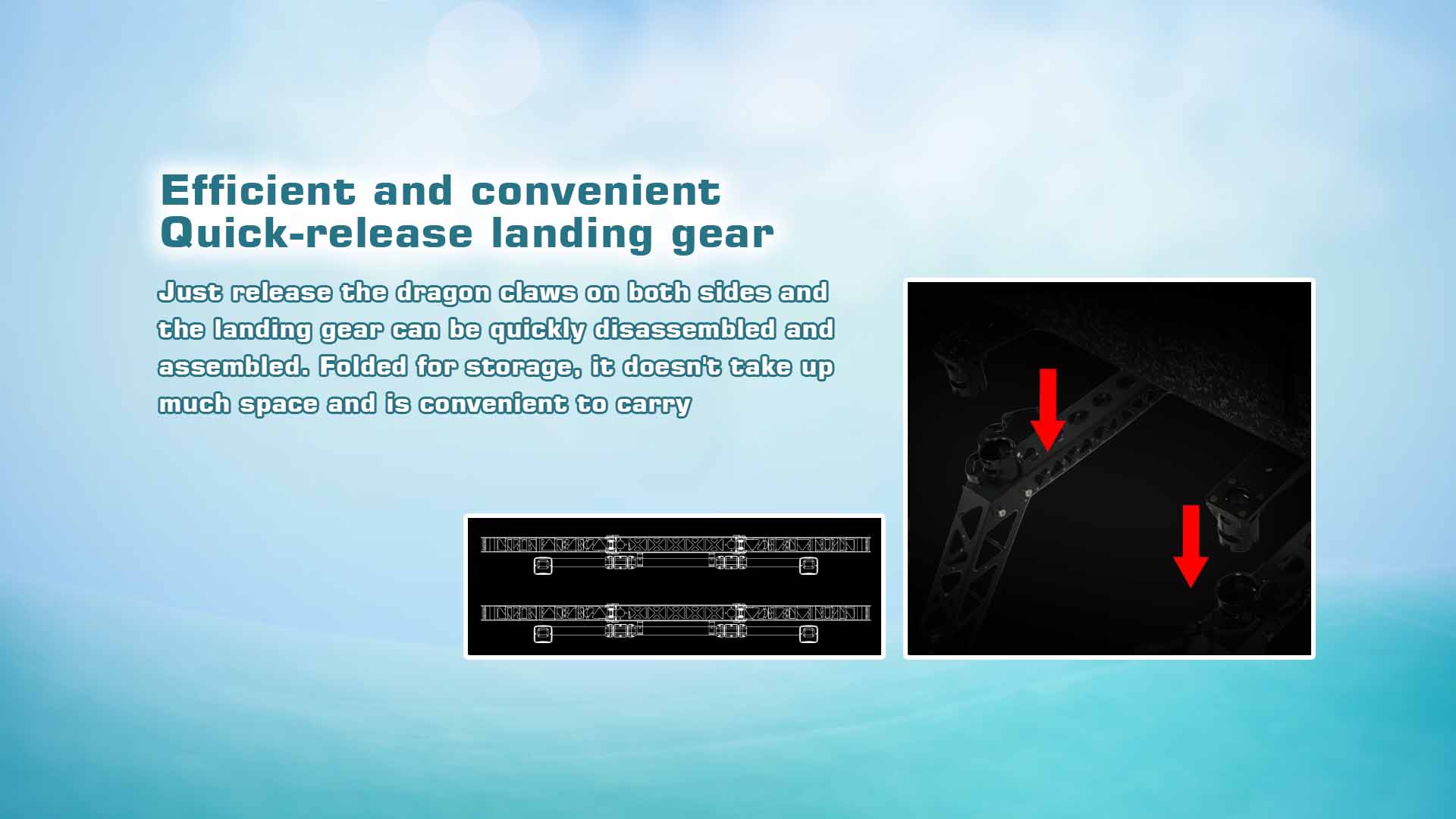 Efficient and convenient
Quick-release landing gear

Just release the dragon claws on both sides and the landing gear can be quickly disassembled and assembled. Folded for storage, it doesn't take up much space and is convenient to carry